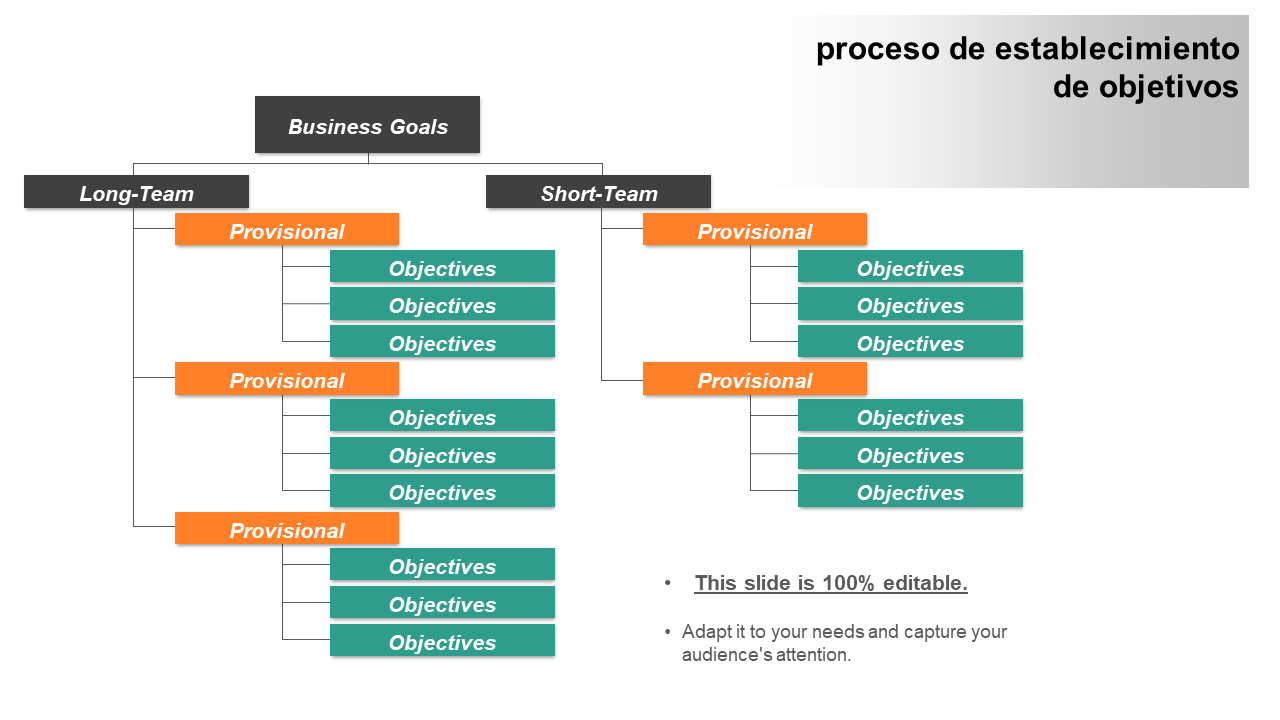 proceso de establecimiento de objetivos

Business Goals

Long-Team

Provisional

Objectives

Objectives

Objectives

Provisional

Objectives

Objectives

Objectives

Provisional

Objectives

Objectives

Objectives

Short-Team

Provisional

Objectives

Objectives

Objectives

Provisional

Objectives

Objectives

Objectives

• This slide is 100% editable.

• Adapt it to your needs and capture your audience's attention.